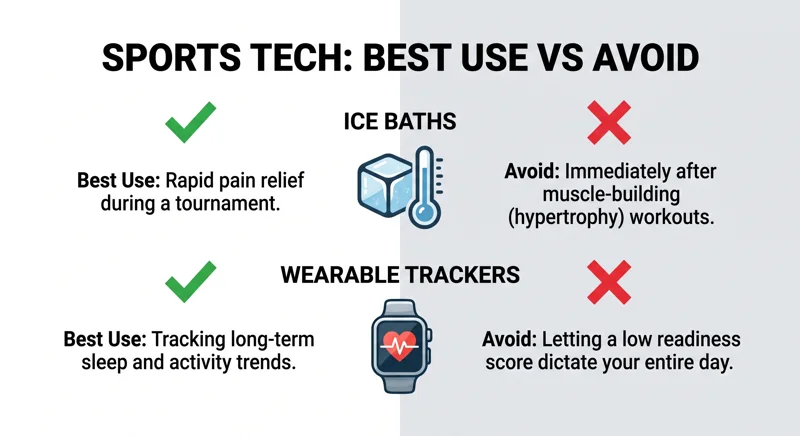 SPORTS TECH: BEST USE VS AVOID

ICE BATHS

Best Use: Rapid pain relief during a tournament.

Avoid: Immediately after muscle-building (hypertrophy) workouts.

WEARABLE TRACKERS

Best Use: Tracking long-term sleep and activity trends.

Avoid: Letting a low readiness score dictate your entire day.